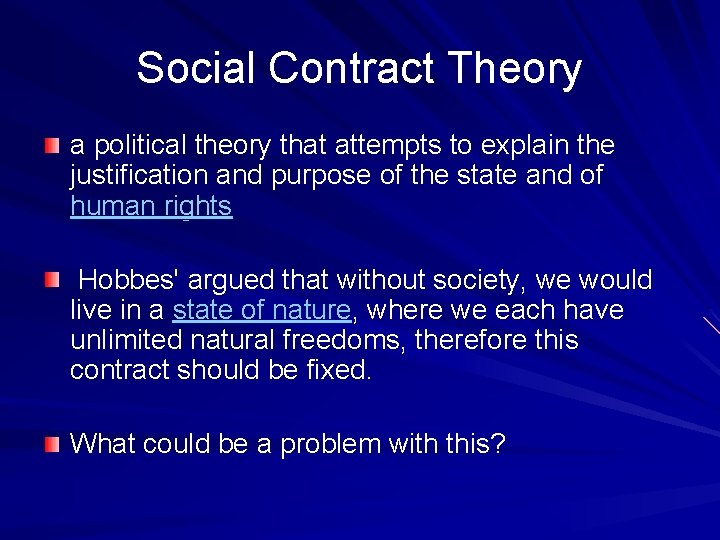 Social Contract Theory

a political theory that attempts to explain the justification and purpose of the state and of human rights

Hobbes' argued that without society, we would live in a state of nature, where we each have unlimited natural freedoms, therefore this contract should be fixed.

What could be a problem with this?